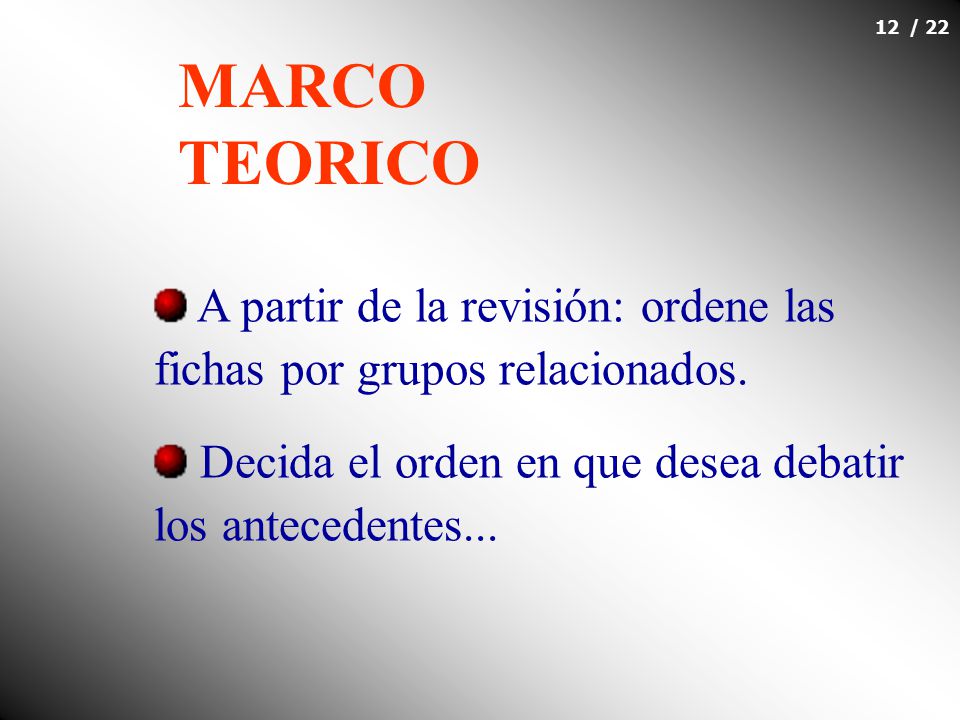 12 / 22

MARCO TEORICO

A partir de la revisión: ordene las fichas por grupos relacionados.

Decida el orden en que desea debatir los antecedentes...